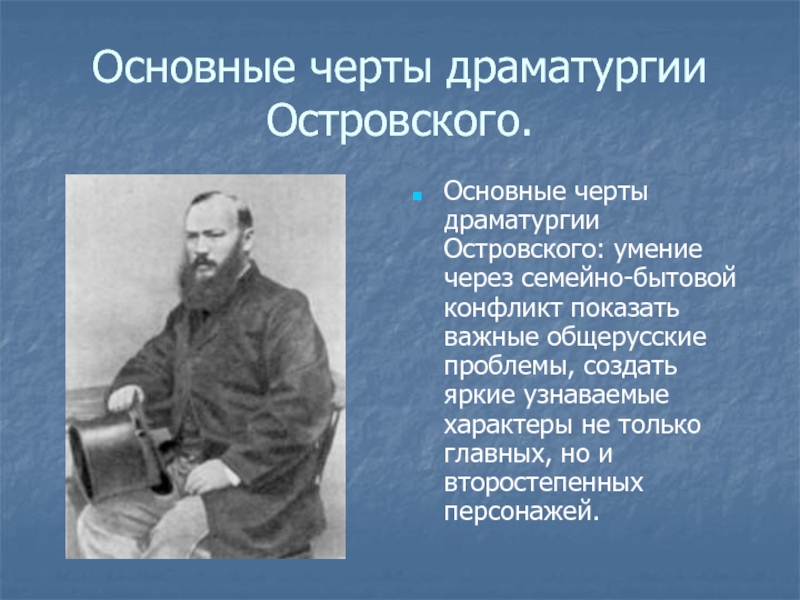 Основные черты драматургии Островского.

Основные черты драматургии Островского: умение через семейно-бытовой конфликт показать важные общерусские проблемы, создать яркие узнаваемые характеры не только главных, но и второстепенных персонажей.